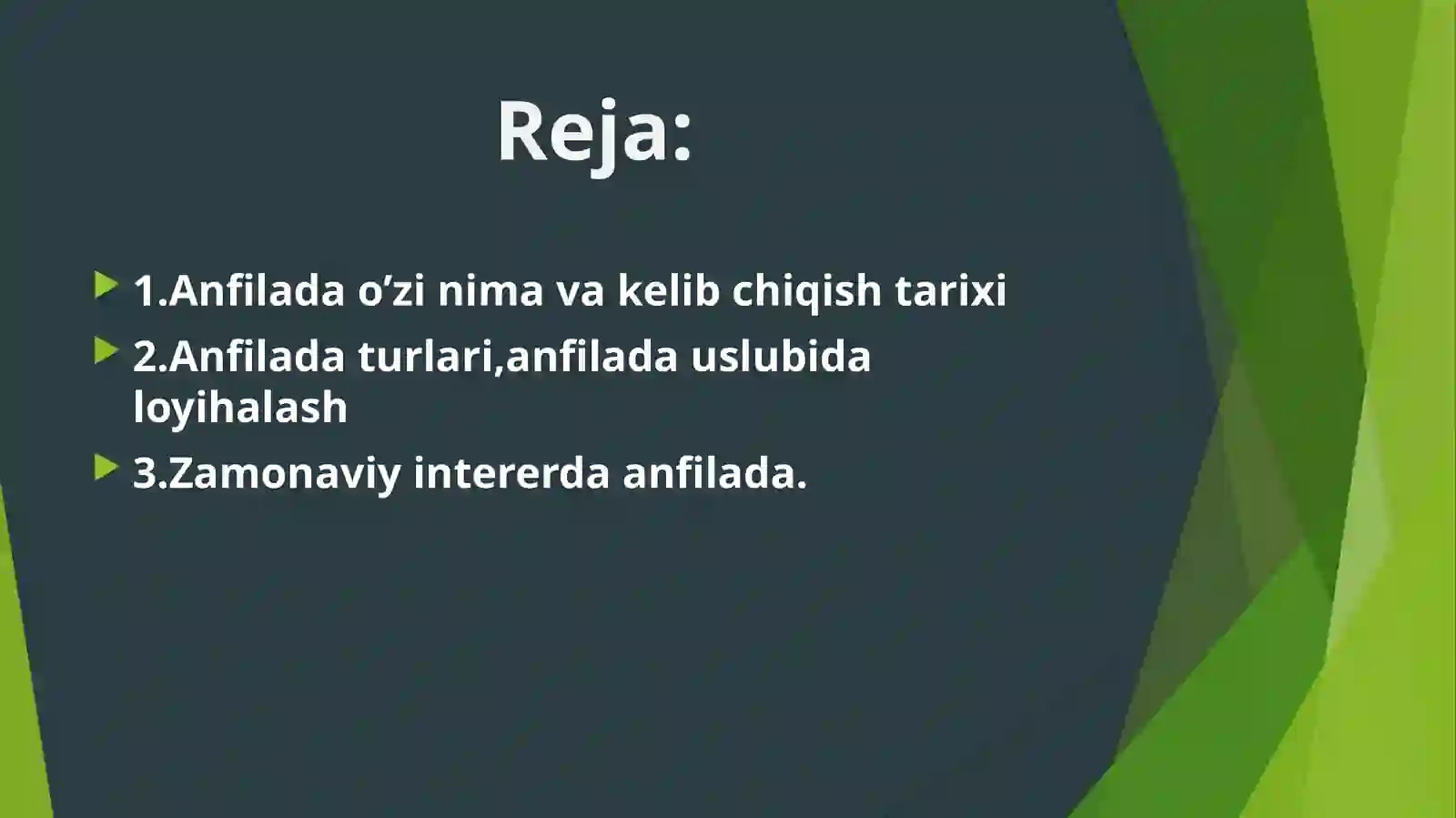 Reja:

1.Anfilada o’zi nima va kelib chiqish tarixi

2.Anfilada turlari,anfilada uslubida loyihalash

3.Zamonaviy intererda anfilada.